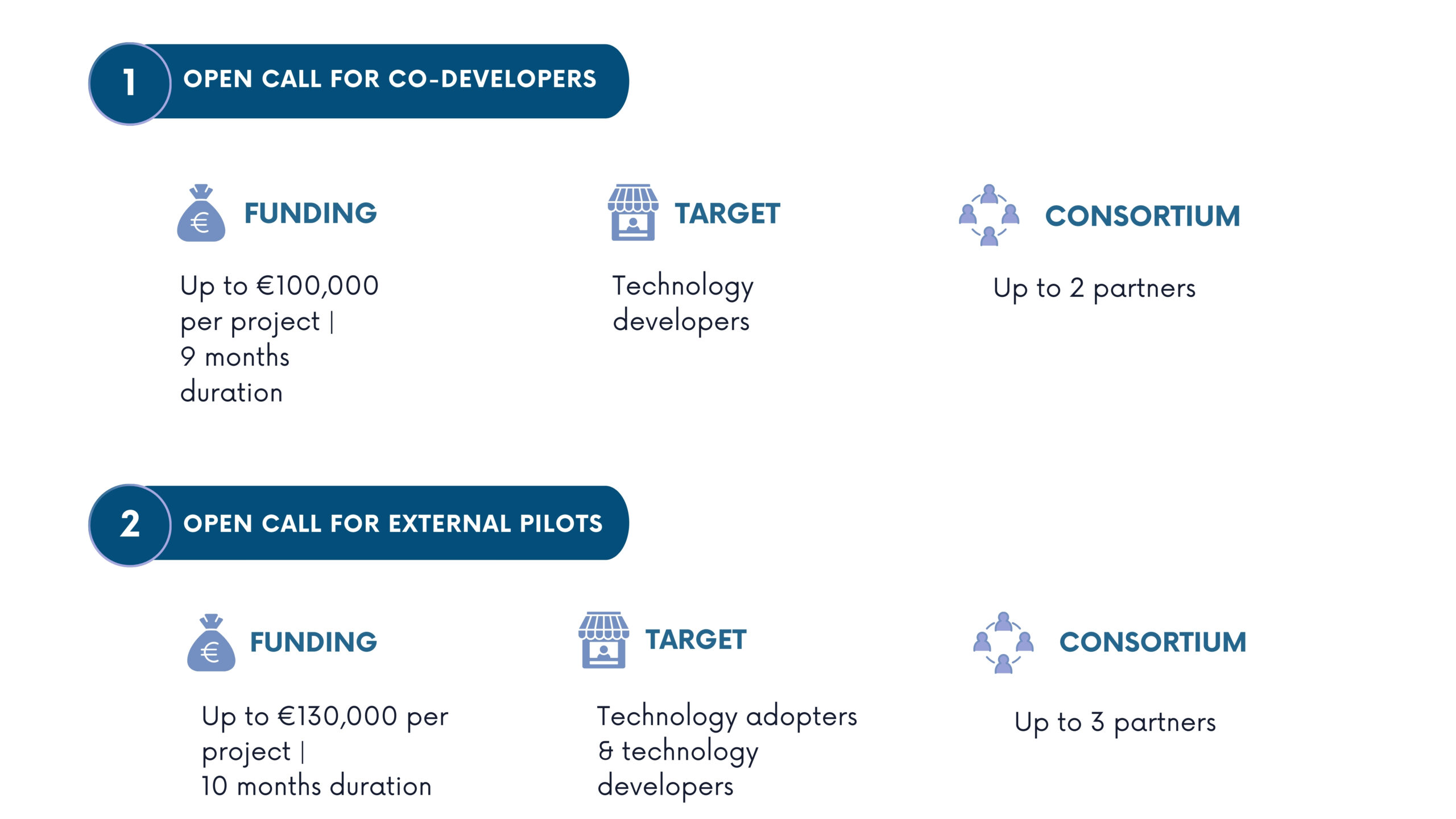 1 OPEN CALL FOR CO-DEVELOPERS

FUNDING

Up to €100,000 per project | 9 months duration

TARGET

Technology developers

CONSORTIUM

Up to 2 partners

2 OPEN CALL FOR EXTERNAL PILOTS

FUNDING

Up to €130,000 per project | 10 months duration

TARGET

Technology adopters & technology developers

CONSORTIUM

Up to 3 partners